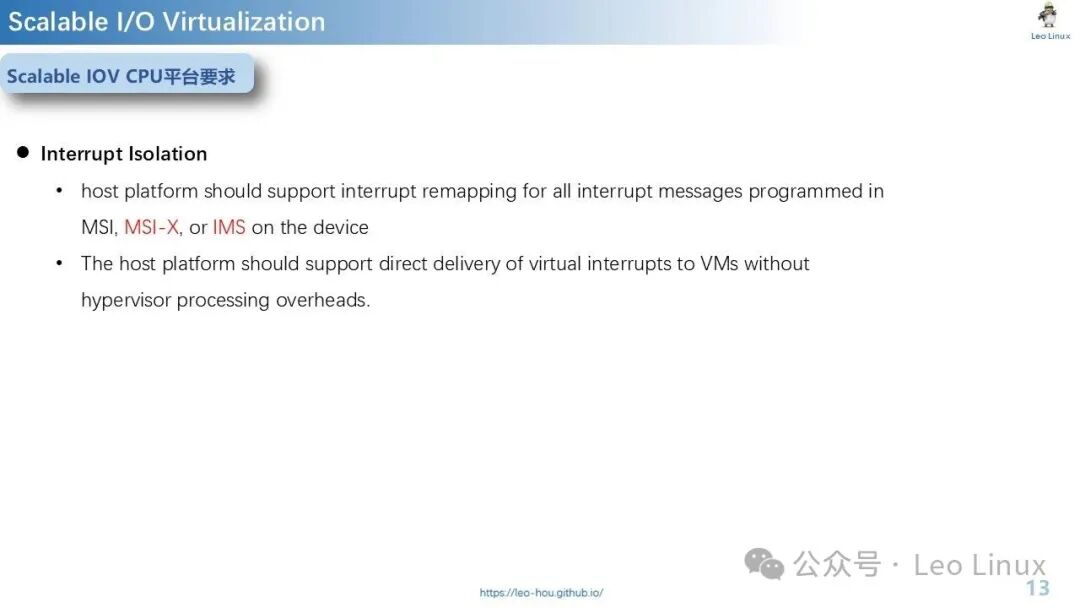 Scalable I/O Virtualization

Leo Linux

Scalable IOV CPU平台要求

● Interrupt Isolation

• host platform should support interrupt remapping for all interrupt messages programmed in MSI, MSI-X, or IMS on the device

• The host platform should support direct delivery of virtual interrupts to VMs without hypervisor processing overheads.

公众号 · Leo Linux

https://leo-hou.github.io/

13